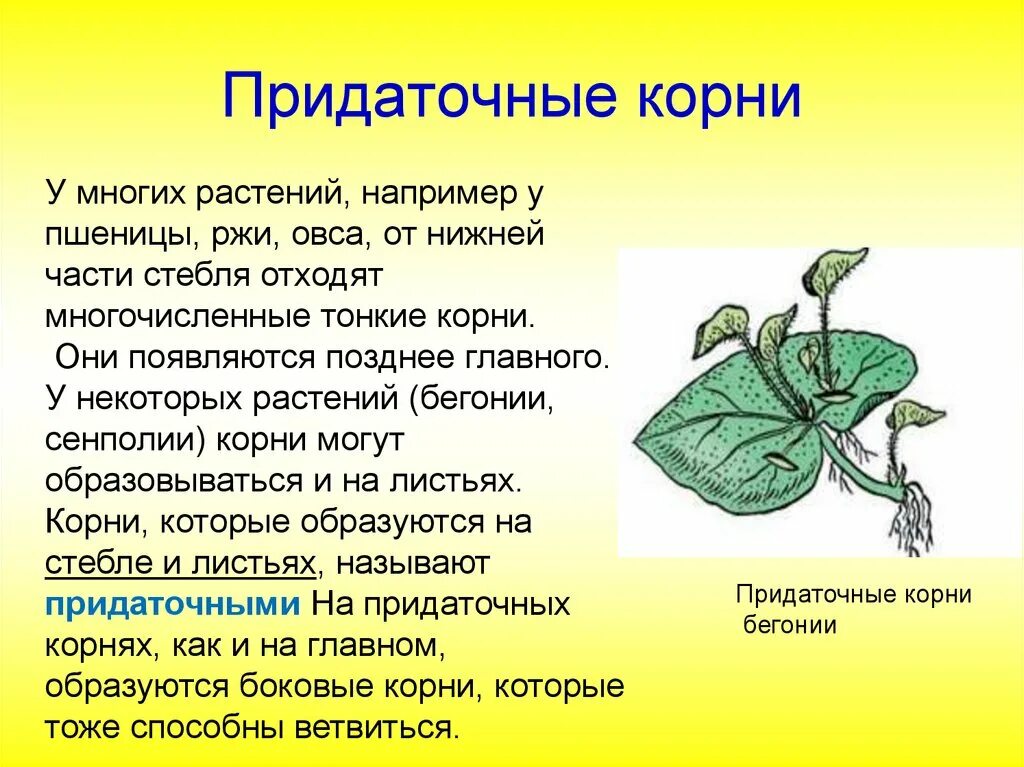 Придаточные корни

У многих растений, например у пшеницы, ржи, овса, от нижней части стебля отходят многочисленные тонкие корни.
Они появляются позднее главного. У некоторых растений (бегонии, сенполии) корни могут образовываться и на листьях. Корни, которые образуются на стебле и листьях, называют придаточными На придаточных корнях, как и на главном, образуются боковые корни, которые тоже способны ветвиться.

Придаточные корни бегонии